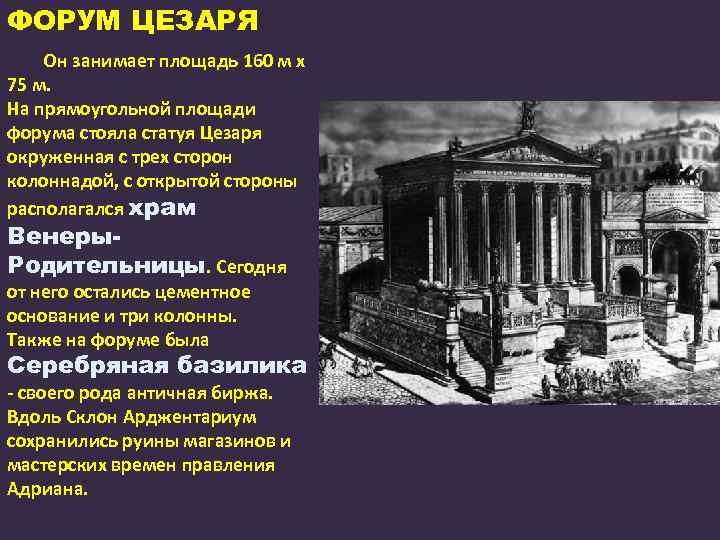 ФОРУМ ЦЕЗАРЯ

Он занимает площадь 160 м х 75 м.
На прямоугольной площади форума стояла статуя Цезаря окруженная с трех сторон колоннадой, с открытой стороны располагался храм Венеры-Родительницы. Сегодня от него остались цементное основание и три колонны.
Также на форуме была Серебряная базилика - своего рода античная биржа.
Вдоль Склон Арджентариум сохранились руины магазинов и мастерских времен правления Адриана.